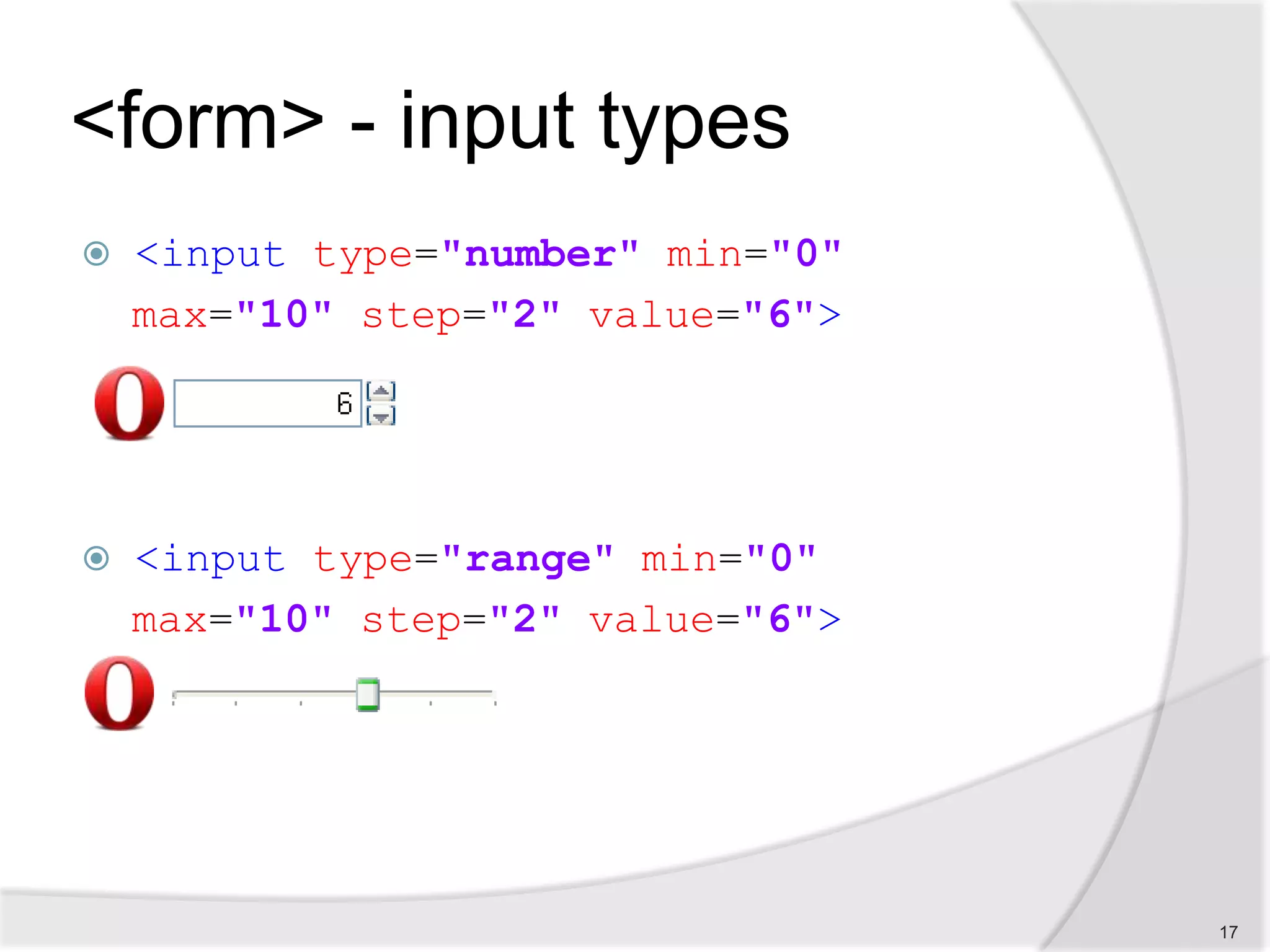 <form> - input types

<input type="number" min="0" max="10" step="2" value="6">

6

<input type="range" min="0" max="10" step="2" value="6">

17